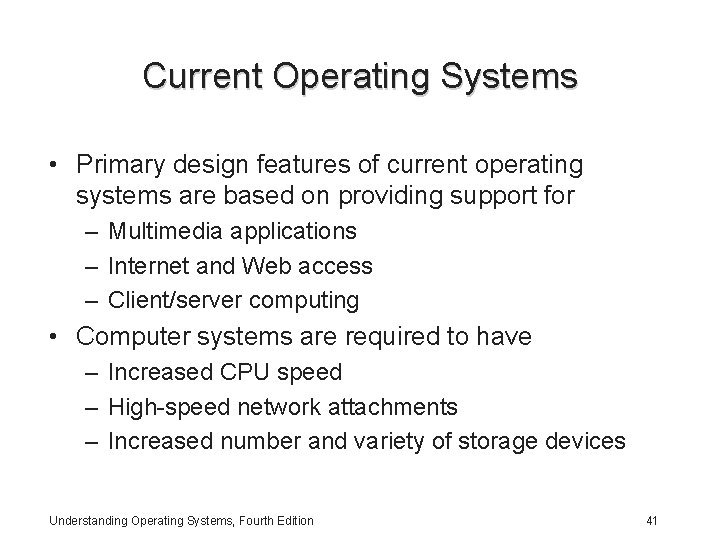 Current Operating Systems

• Primary design features of current operating systems are based on providing support for
– Multimedia applications
– Internet and Web access
– Client/server computing
• Computer systems are required to have
– Increased CPU speed
– High-speed network attachments
– Increased number and variety of storage devices

Understanding Operating Systems, Fourth Edition

41